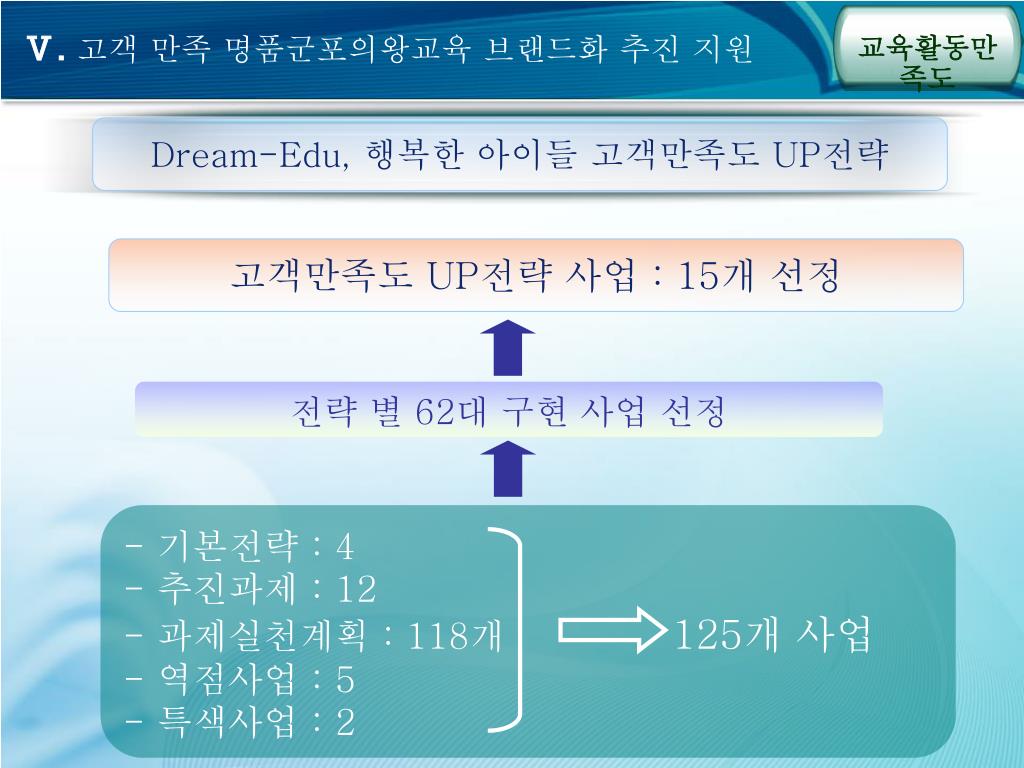 Ⅴ. 고객 만족 명품군포의왕교육 브랜드화 추진 지원

교육활동만족도

Dream-Edu, 행복한 아이들 고객만족도 UP전략

고객만족도 UP전략 사업 : 15개 선정

전략 별 62대 구현 사업 선정

- 기본전략 : 4
- 추진과제 : 12
- 과제실천계획 : 118개
- 역점사업 : 5
- 특색사업 : 2

125개 사업